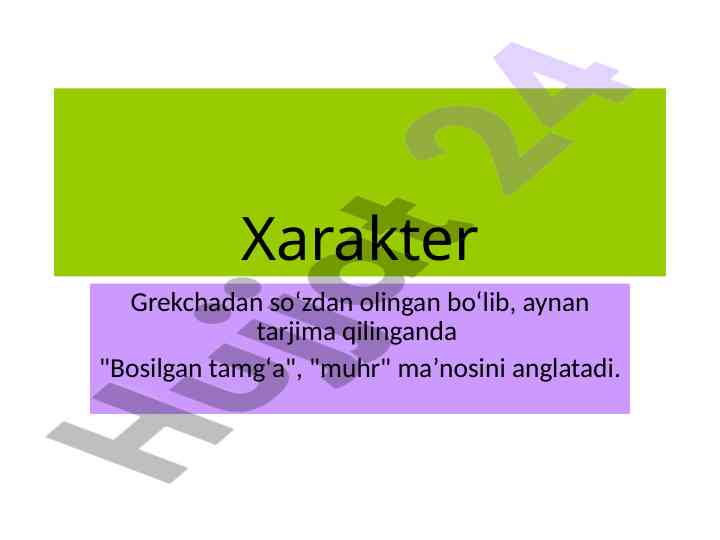 Xarakter

Grekchadan so‘zdan olingan bo‘lib, aynan tarjima qilinganda

"Bosilgan tamg‘a", "muhr" ma’nosini anglatadi.

Hujjat 24